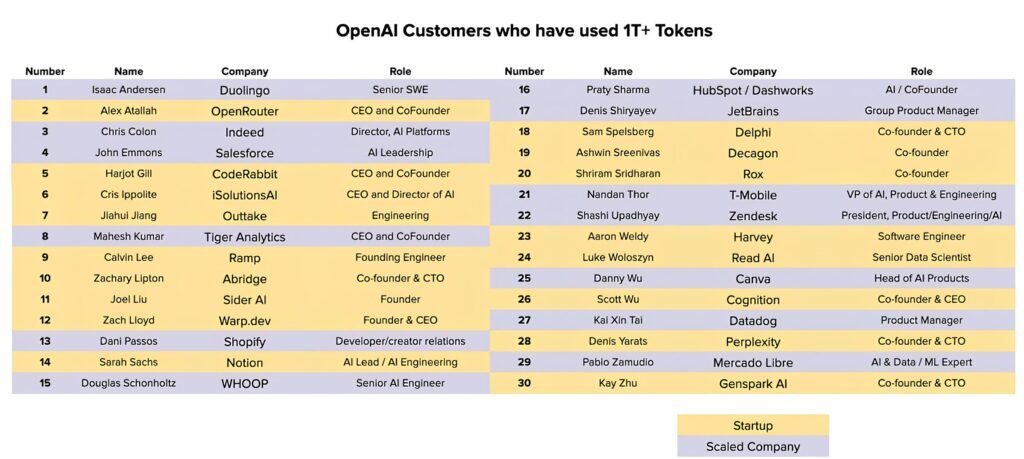 OpenAI Customers who have used 1T+ Tokens

| Number | Name | Company | Role |
|---|---|---|---|
| 1 | Isaac Andersen | Duolingo | Senior SWE |
| 2 | Alex Atallah | OpenRouter | CEO and CoFounder |
| 3 | Chris Colon | Indeed | Director, AI Platforms |
| 4 | John Emmons | Salesforce | AI Leadership |
| 5 | Harjot Gill | CodeRabbit | CEO and CoFounder |
| 6 | Cris Ippolite | iSolutionsAI | CEO and Director of AI |
| 7 | Jiahui Jiang | Outtake | Engineering |
| 8 | Mahesh Kumar | Tiger Analytics | CEO and CoFounder |
| 9 | Calvin Lee | Ramp | Founding Engineer |
| 10 | Zachary Lipton | Abridge | Co-founder & CTO |
| 11 | Joel Liu | Sider AI | Founder |
| 12 | Zach Lloyd | Warp.dev | Founder & CEO |
| 13 | Dani Passos | Shopify | Developer/creator relations |
| 14 | Sarah Sachs | Notion | AI Lead / AI Engineering |
| 15 | Douglas Schonholtz | WHOOP | Senior AI Engineer |

| Number | Name | Company | Role |
|---|---|---|---|
| 16 | Praty Sharma | HubSpot / Dashworks | AI / CoFounder |
| 17 | Denis Shiryayev | JetBrains | Group Product Manager |
| 18 | Sam Spelsberg | Delphi | Co-founder & CTO |
| 19 | Ashwin Sreenivas | Decagon | Co-founder |
| 20 | Shriram Sridharan | Rox | Co-founder |
| 21 | Nandan Thor | T-Mobile | VP of AI, Product & Engineering |
| 22 | Shashi Upadhyay | Zendesk | President, Product/Engineering/AI |
| 23 | Aaron Weldy | Harvey | Software Engineer |
| 24 | Luke Woloszyn | Read AI | Senior Data Scientist |
| 25 | Danny Wu | Canva | Head of AI Products |
| 26 | Scott Wu | Cognition | Co-founder & CEO |
| 27 | Kai Xin Tai | Datadog | Product Manager |
| 28 | Denis Yarats | Perplexity | Co-founder & CTO |
| 29 | Pablo Zamudio | Mercado Libre | AI & Data / ML Expert |
| 30 | Kay Zhu | Genspark AI | Co-founder & CTO |

Startup
Scaled Company